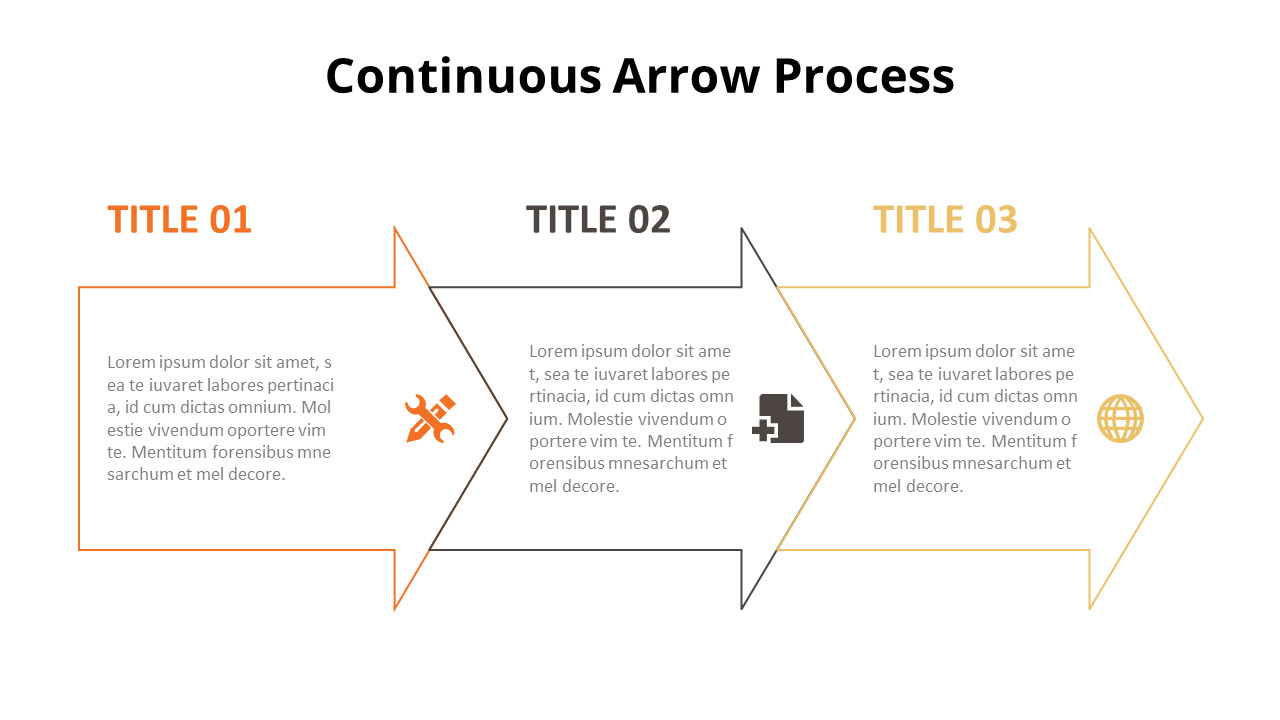 Continuous Arrow Process

TITLE 01

Lorem ipsum dolor sit amet, sea te iuvaret labores pertinacia, id cum dictas omnium. Molestie vivendum oportere vim te. Mentitum forensibus mnesarchum et mel decore.

TITLE 02

Lorem ipsum dolor sit amet, sea te iuvaret labores pertinacia, id cum dictas omnium. Molestie vivendum oportere vim te. Mentitum forensibus mnesarchum et mel decore.

TITLE 03

Lorem ipsum dolor sit amet, sea te iuvaret labores pertinacia, id cum dictas omnium. Molestie vivendum oportere vim te. Mentitum forensibus mnesarchum et mel decore.